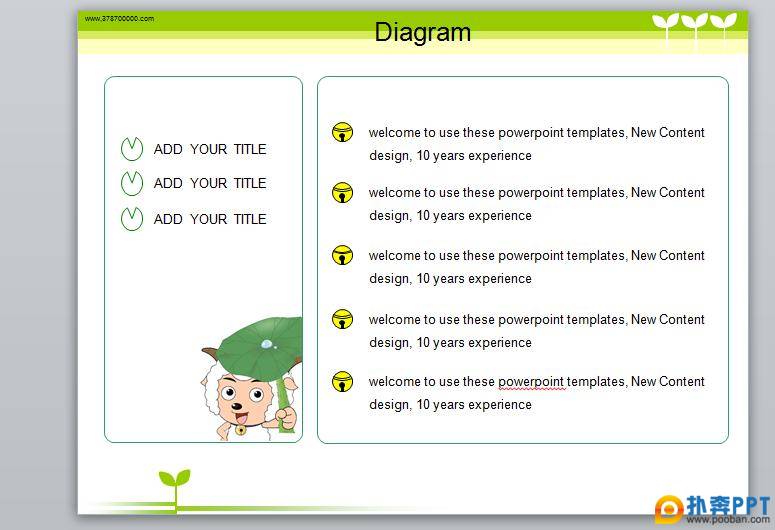 www.378700000.com

Diagram

ADD YOUR TITLE

ADD YOUR TITLE

ADD YOUR TITLE

welcome to use these powerpoint templates, New Content design, 10 years experience

welcome to use these powerpoint templates, New Content design, 10 years experience

welcome to use these powerpoint templates, New Content design, 10 years experience

welcome to use these powerpoint templates, New Content design, 10 years experience

welcome to use these powerpoint templates, New Content design, 10 years experience

扑奔PPT
www.pooban.com